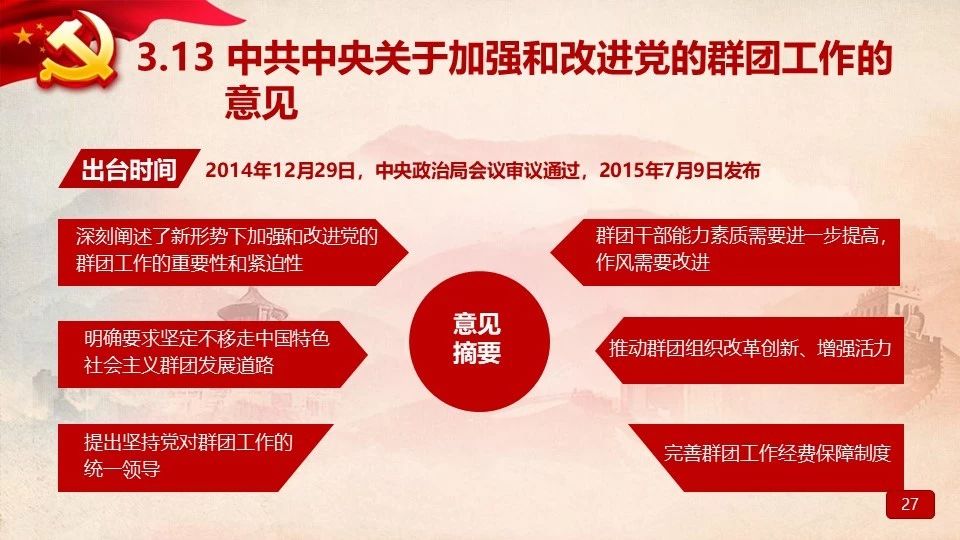 3.13 中共中央关于加强和改进党的群团工作的意见

出台时间 2014年12月29日，中央政治局会议审议通过，2015年7月9日发布

深刻阐述了新形势下加强和改进党的群团工作的重要性和紧迫性

明确要求坚定不移走中国特色社会主义群团发展道路

提出坚持党对群团工作的统一领导

意见摘要

群团干部能力素质需要进一步提高，作风需要改进

推动群团组织改革创新、增强活力

完善群团工作经费保障制度

27